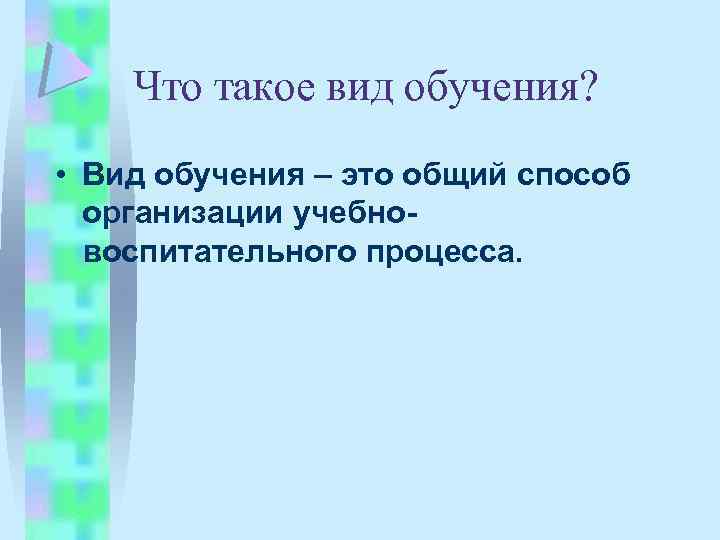 Что такое вид обучения?

• Вид обучения – это общий способ организации учебно-воспитательного процесса.